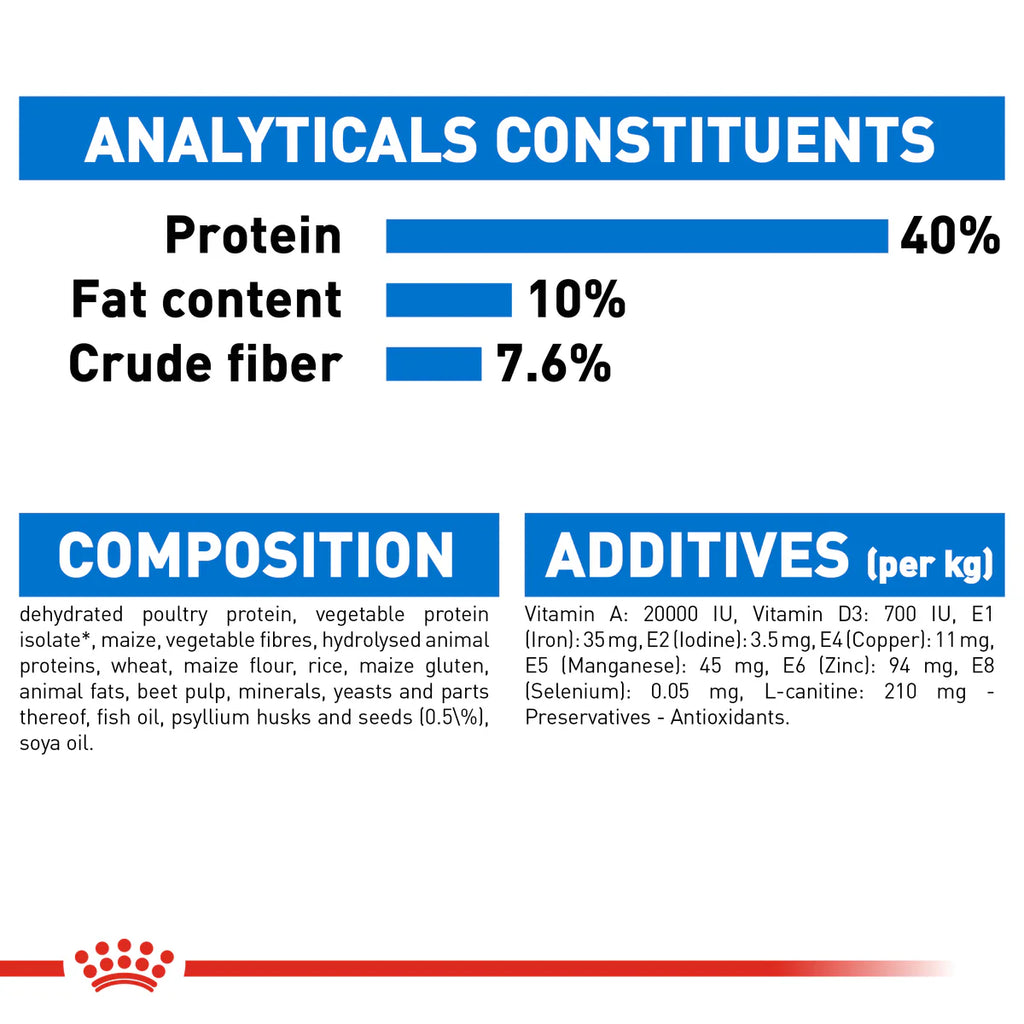 ANALYTICALS CONSTITUENTS

Protein 40%
Fat content 10%
Crude fiber 7.6%

COMPOSITION

dehydrated poultry protein, vegetable protein isolate*, maize, vegetable fibres, hydrolysed animal proteins, wheat, maize flour, rice, maize gluten, animal fats, beet pulp, minerals, yeasts and parts thereof, fish oil, psyllium husks and seeds (0.5\%), soya oil.

ADDITIVES (per kg)

Vitamin A: 20000 IU, Vitamin D3: 700 IU, E1 (Iron): 35 mg, E2 (Iodine): 3.5 mg, E4 (Copper): 11 mg, E5 (Manganese): 45 mg, E6 (Zinc): 94 mg, E8 (Selenium): 0.05 mg, L-canitine: 210 mg - Preservatives - Antioxidants.